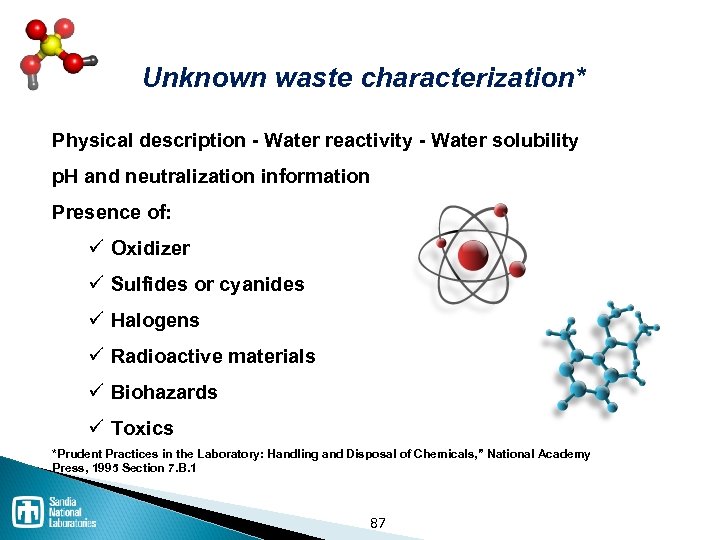 Unknown waste characterization*

Physical description - Water reactivity - Water solubility

pH and neutralization information

Presence of:

✓ Oxidizer

✓ Sulfides or cyanides

✓ Halogens

✓ Radioactive materials

✓ Biohazards

✓ Toxics

*Prudent Practices in the Laboratory: Handling and Disposal of Chemicals," National Academy Press, 1995 Section 7.B.1

Sandia National Laboratories

87